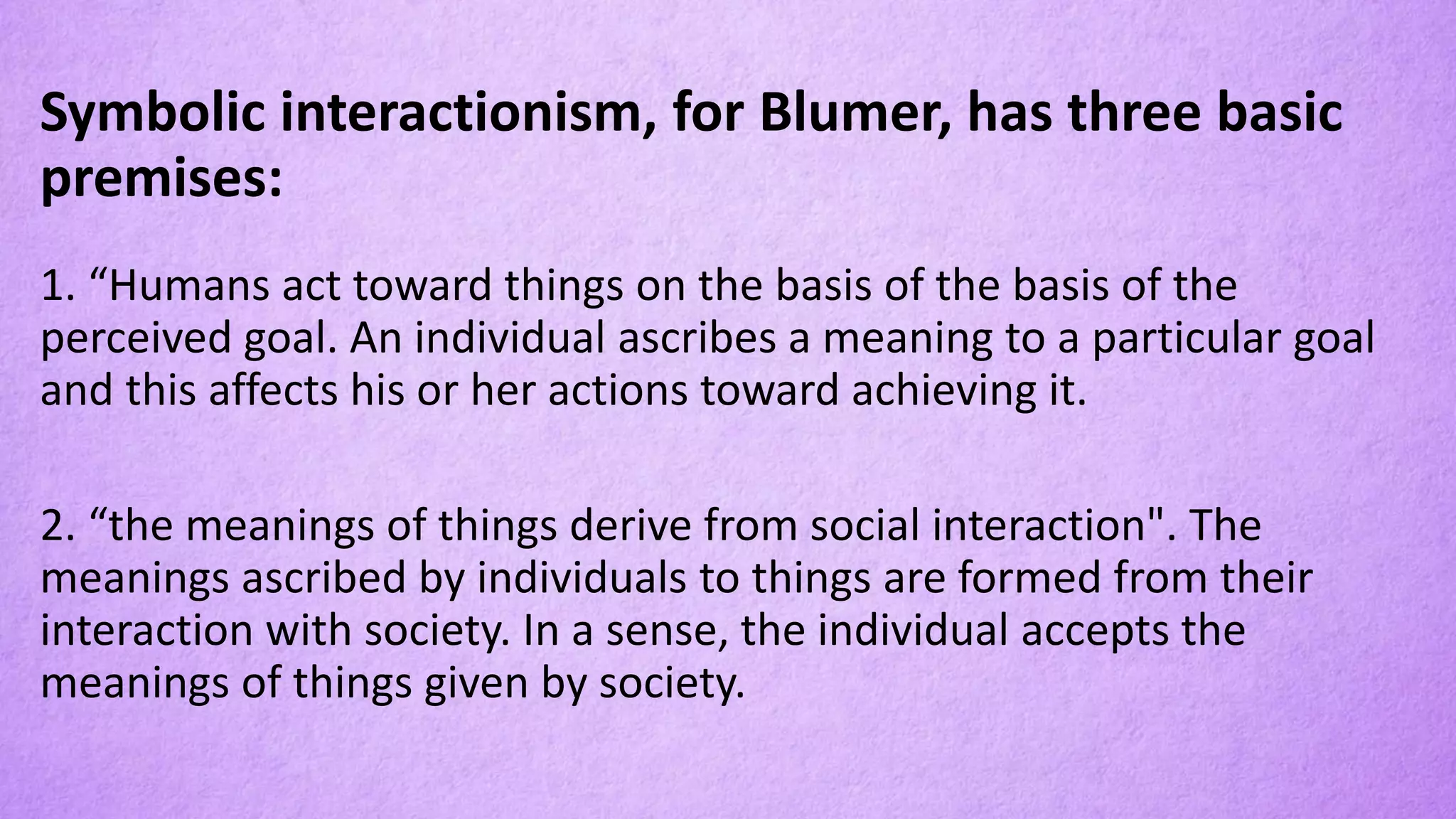 Symbolic interactionism, for Blumer, has three basic premises:

1. “Humans act toward things on the basis of the basis of the perceived goal. An individual ascribes a meaning to a particular goal and this affects his or her actions toward achieving it.

2. “the meanings of things derive from social interaction". The meanings ascribed by individuals to things are formed from their interaction with society. In a sense, the individual accepts the meanings of things given by society.